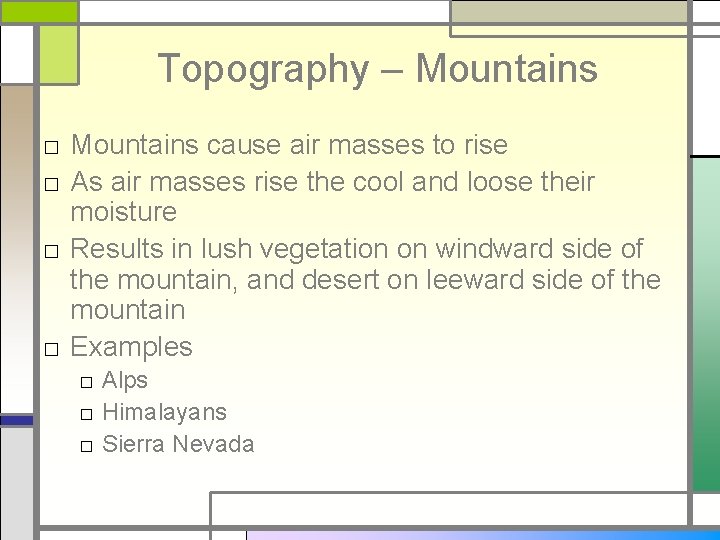 Topography – Mountains

□ Mountains cause air masses to rise
□ As air masses rise the cool and loose their moisture
□ Results in lush vegetation on windward side of the mountain, and desert on leeward side of the mountain
□ Examples
□ Alps
□ Himalayans
□ Sierra Nevada